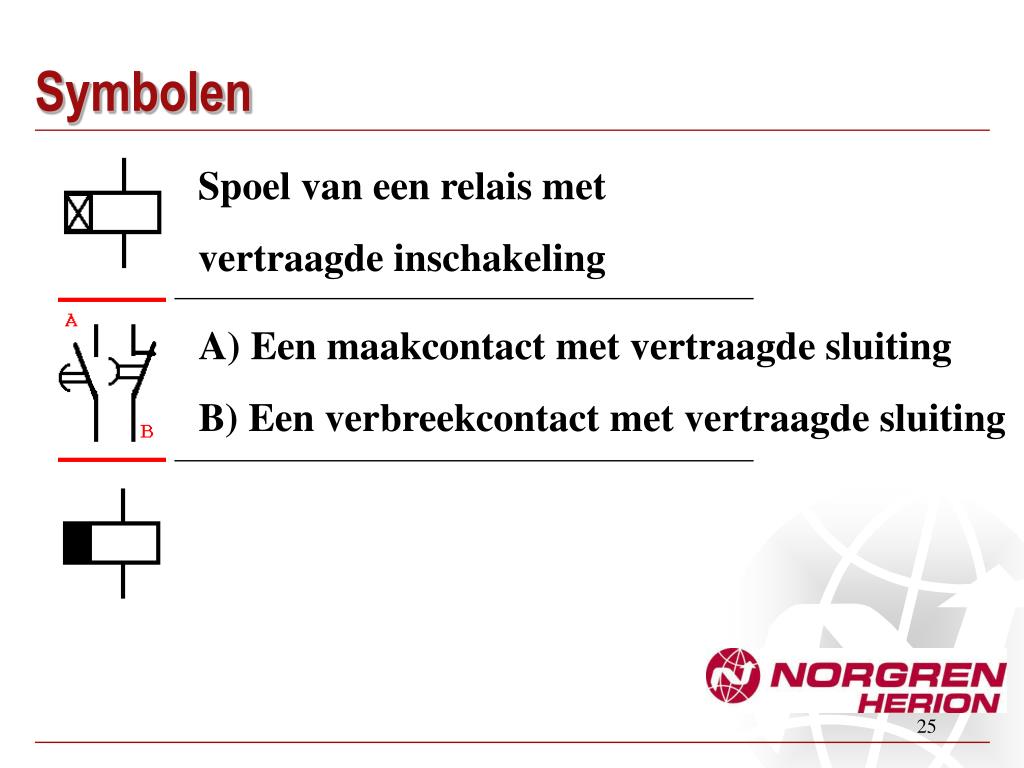 Symbolen

Spoel van een relais met vertraagde inschakeling

A

B

A) Een maakcontact met vertraagde sluiting

B) Een verbreekcontact met vertraagde sluiting

NORGREN HERION

25